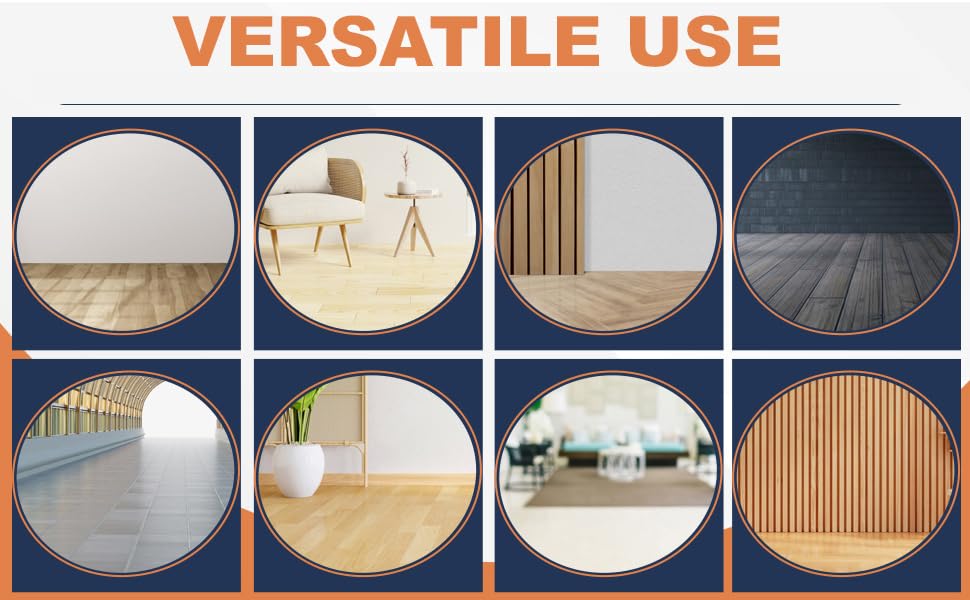 VERSATILE USE